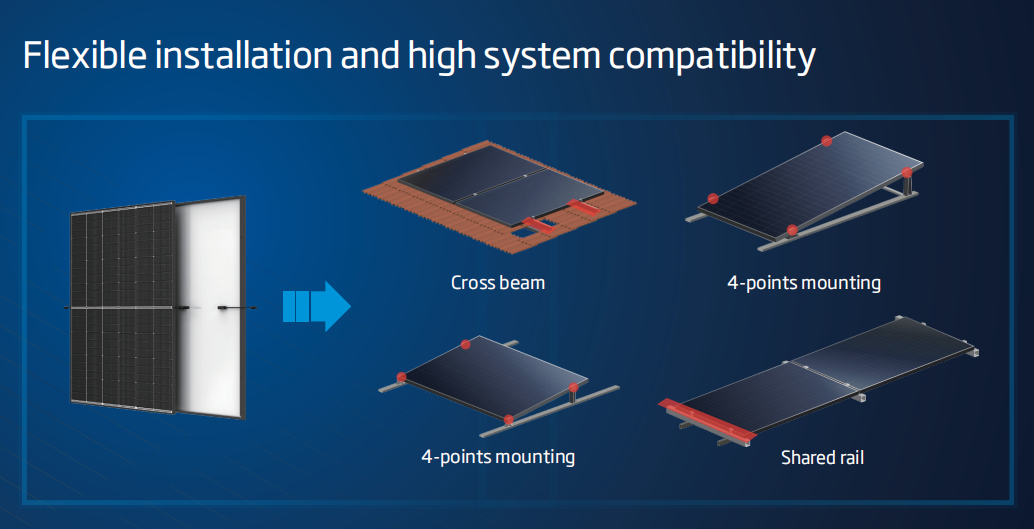 Flexible installation and high system compatibility

Cross beam

4-points mounting

4-points mounting

Shared rail